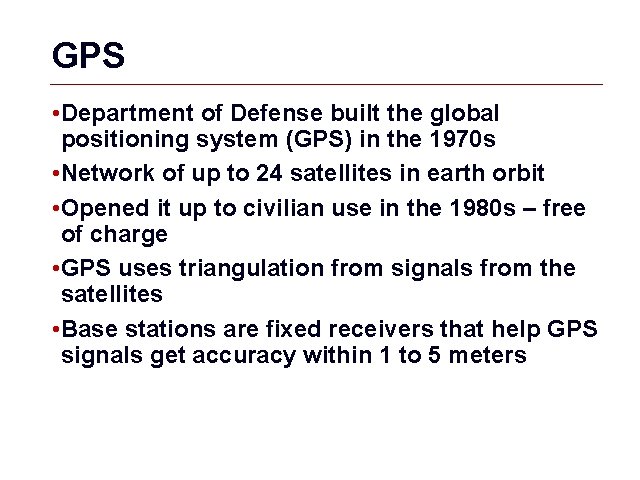 GPS

•Department of Defense built the global positioning system (GPS) in the 1970s

•Network of up to 24 satellites in earth orbit

•Opened it up to civilian use in the 1980s – free of charge

•GPS uses triangulation from signals from the satellites

•Base stations are fixed receivers that help GPS signals get accuracy within 1 to 5 meters